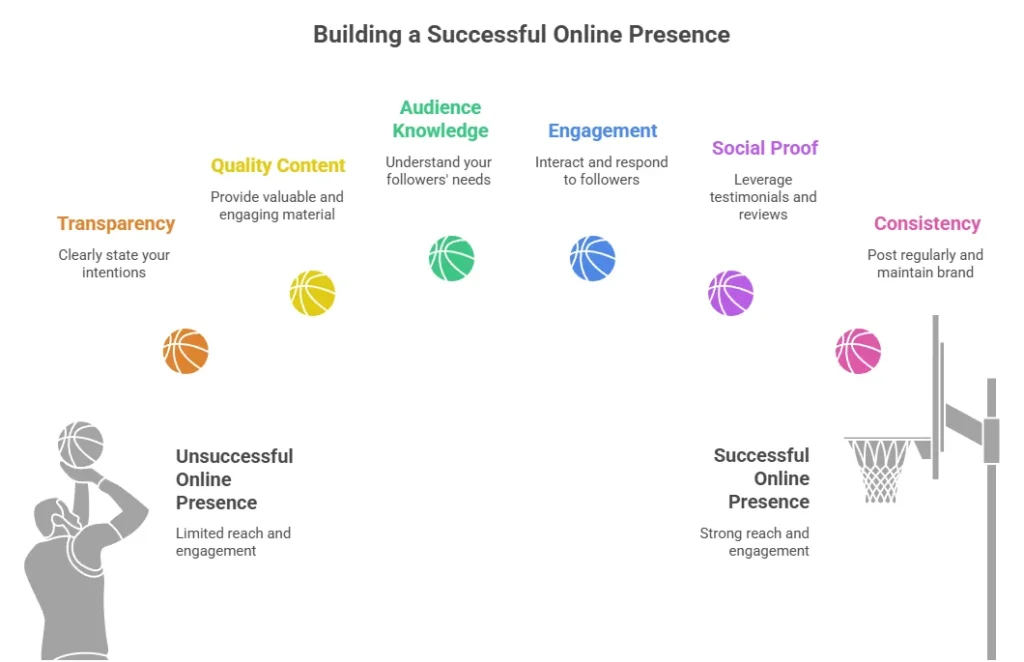 Building a Successful Online Presence

Transparency

Clearly state your intentions

Quality Content

Provide valuable and engaging material

Audience Knowledge

Understand your followers' needs

Engagement

Interact and respond to followers

Social Proof

Leverage testimonials and reviews

Consistency

Post regularly and maintain brand

Unsuccessful Online Presence

Limited reach and engagement

Successful Online Presence

Strong reach and engagement